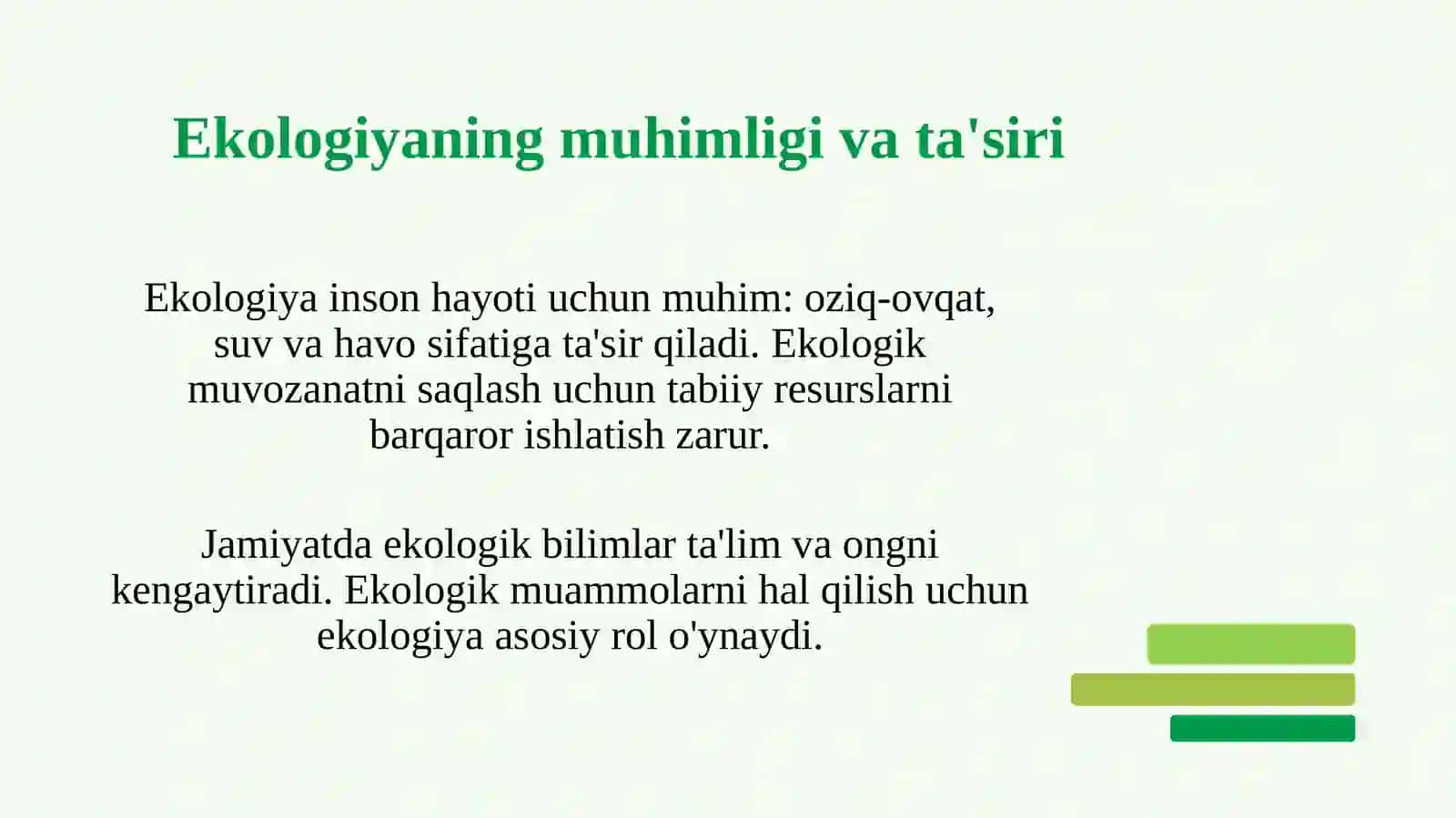 Ekologiyaning muhimligi va ta'siri

Ekologiya inson hayoti uchun muhim: oziq-ovqat, suv va havo sifatiga ta'sir qiladi. Ekologik muvozanatni saqlash uchun tabiiy resurslarni barqaror ishlatish zarur.

Jamiyatda ekologik bilimlar ta'lim va ongni kengaytiradi. Ekologik muammolarni hal qilish uchun ekologiya asosiy rol o'ynaydi.